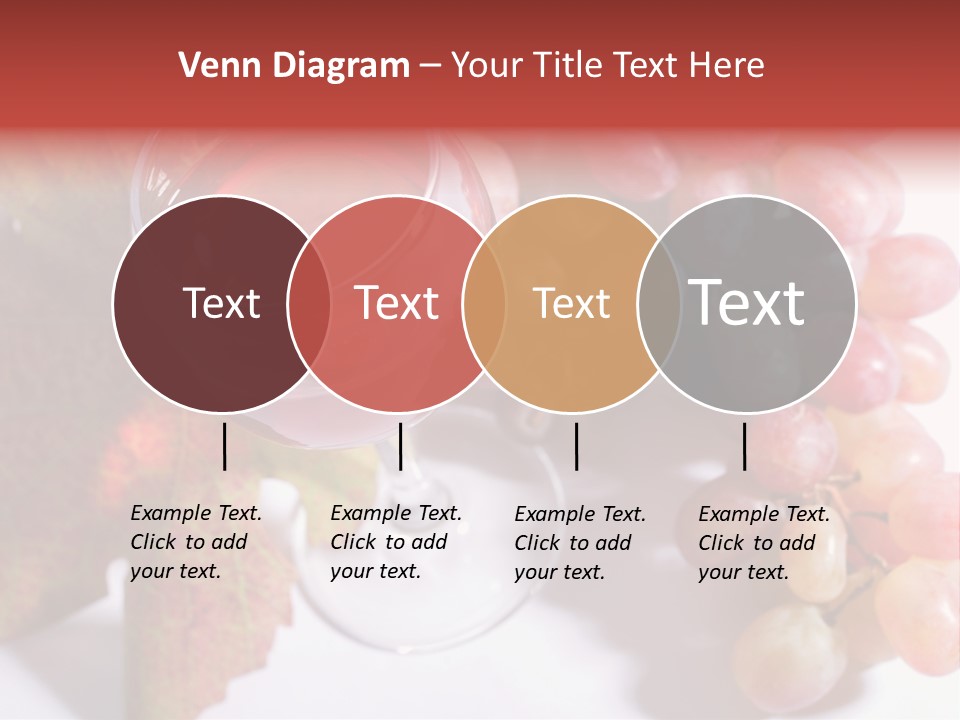 Venn Diagram – Your Title Text Here

Text

Text

Text

Text

Example Text. Click to add your text.

Example Text. Click to add your text.

Example Text. Click to add your text.

Example Text. Click to add your text.